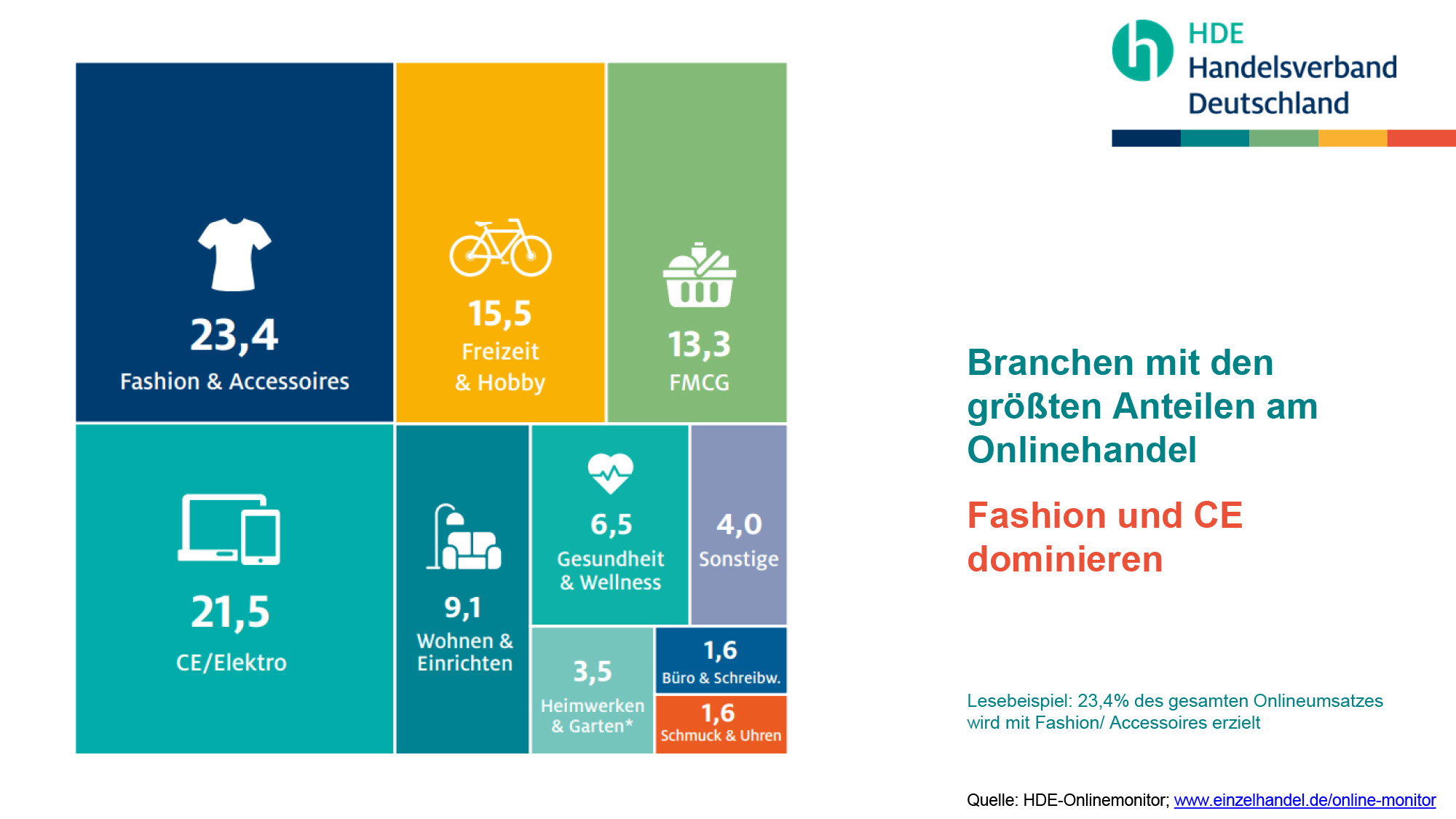 HDE
Handelsverband
Deutschland

23,4
Fashion & Accessoires

15,5
Freizeit & Hobby

13,3
FMCG

21,5
CE/Elektro

9,1
Wohnen & Einrichten

6,5
Gesundheit & Wellness

4,0
Sonstige

3,5
Heimwerken & Garten*

1,6
Büro & Schreibw.

1,6
Schmuck & Uhren

Branchen mit den größten Anteilen am Onlinehandel

Fashion und CE dominieren

Lesebeispiel: 23,4% des gesamten Onlineumsatzes wird mit Fashion/ Accessoires erzielt

Quelle: HDE-Onlinemonitor; www.einzelhandel.de/online-monitor